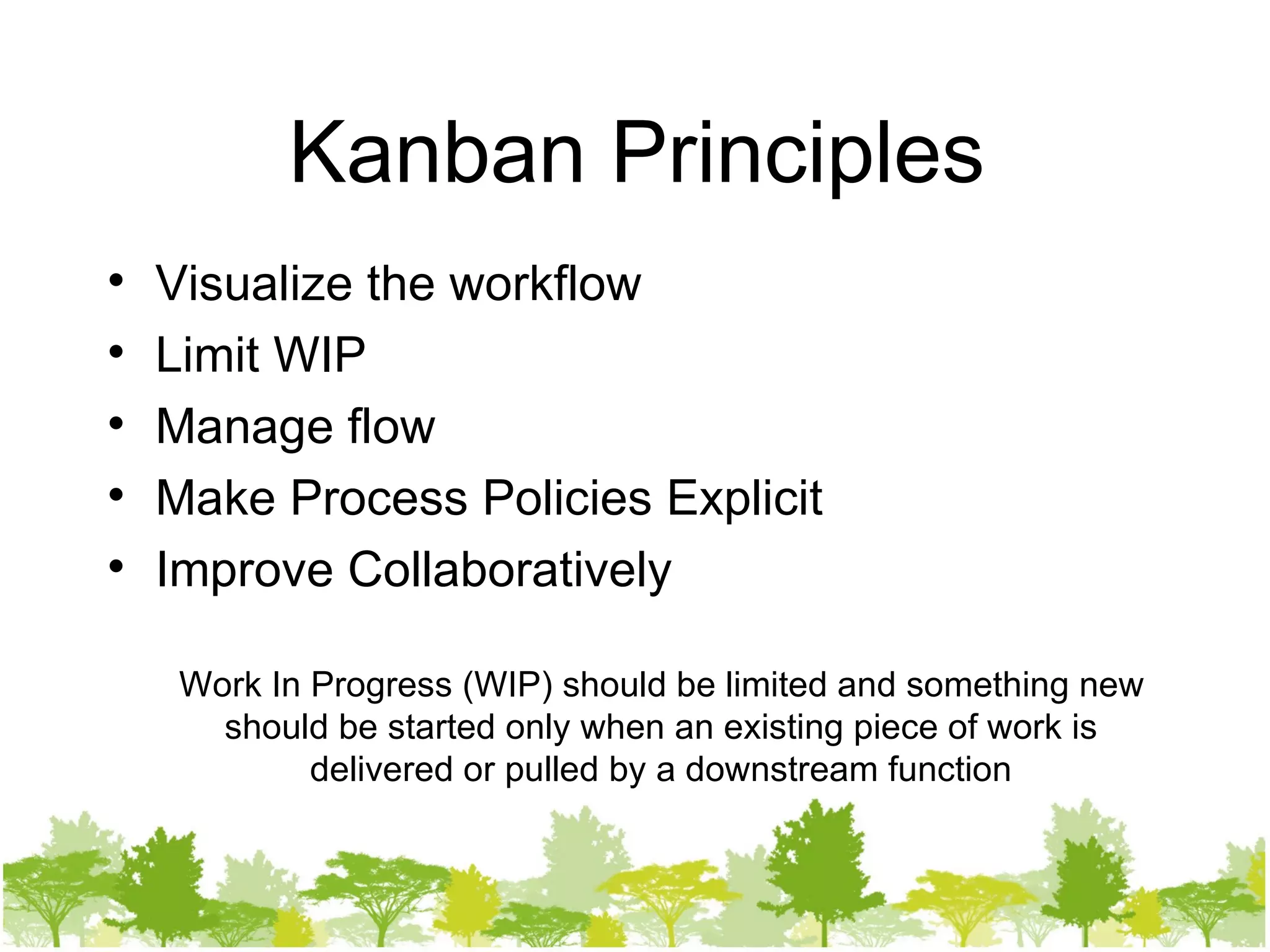 Kanban Principles

• Visualize the workflow
• Limit WIP
• Manage flow
• Make Process Policies Explicit
• Improve Collaboratively

Work In Progress (WIP) should be limited and something new should be started only when an existing piece of work is delivered or pulled by a downstream function